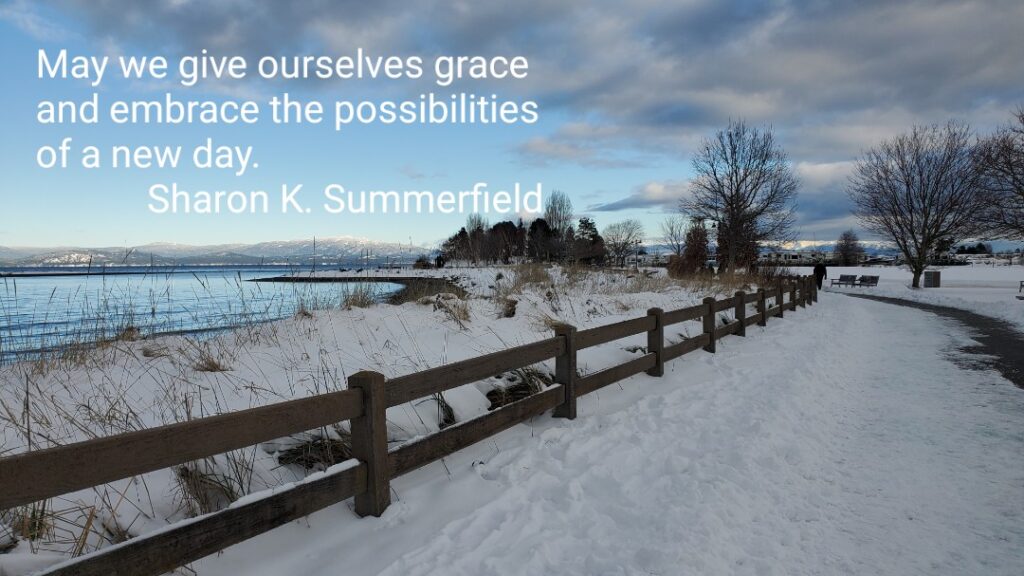 May we give ourselves grace and embrace the possibilities of a new day.
Sharon K. Summerfield